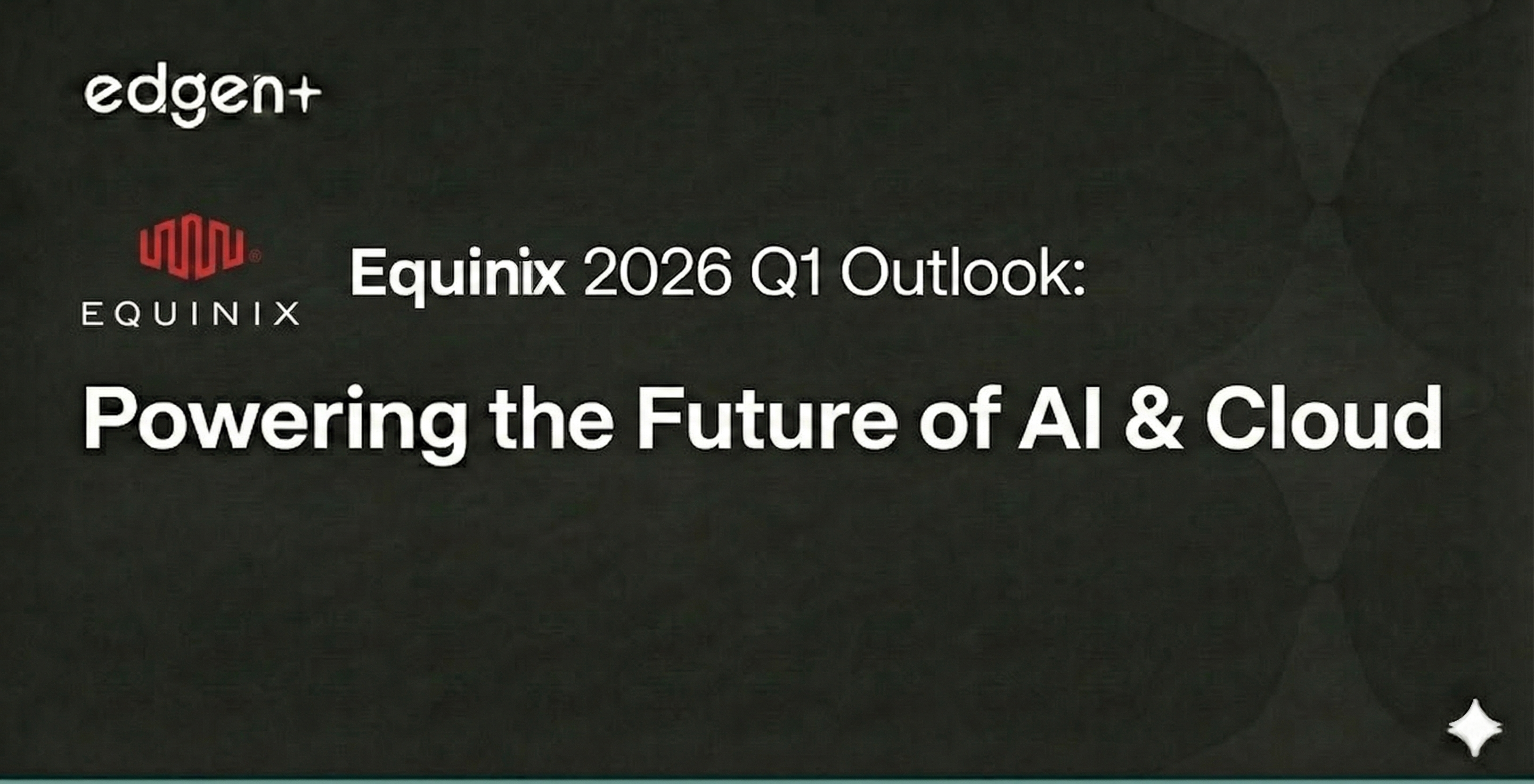 edgen+

EQUINIX

Equinix 2026 Q1 Outlook:

Powering the Future of AI & Cloud